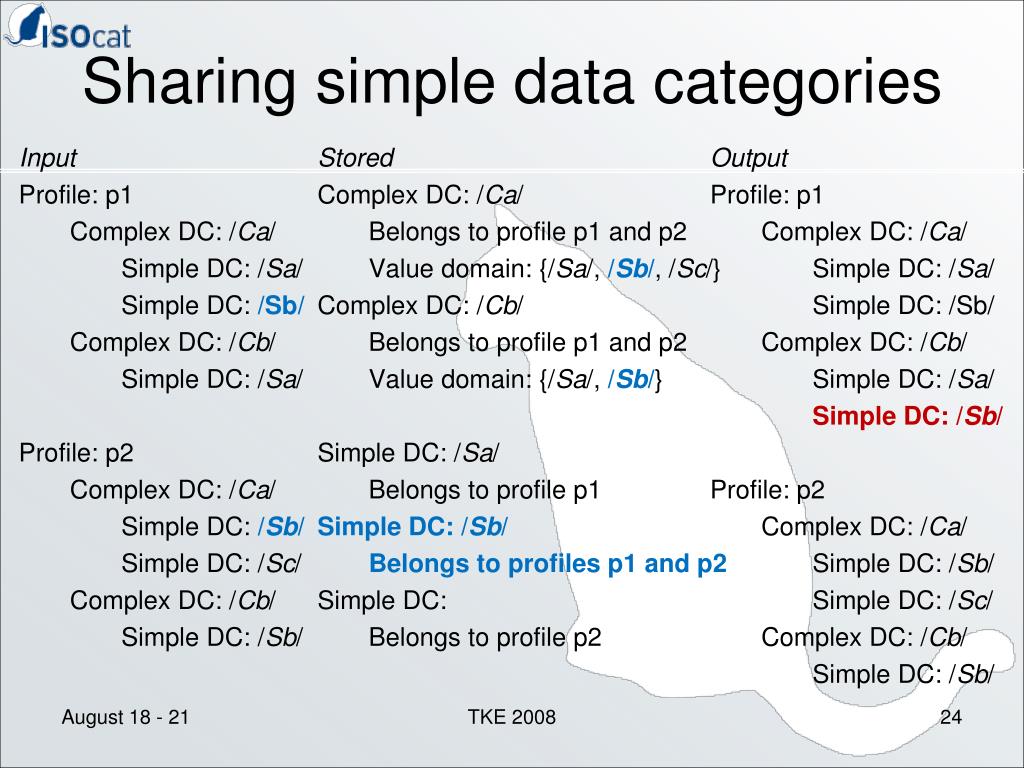 ISOcat

Sharing simple data categories

Input
Profile: p1
Complex DC: /Ca/
Simple DC: /Sa/
Simple DC: /Sb/
Complex DC: /Cb/
Simple DC: /Sa/

Profile: p2
Complex DC: /Ca/
Simple DC: /Sb/
Simple DC: /Sc/
Complex DC: /Cb/
Simple DC: /Sb/

Stored
Complex DC: /Ca/
Belongs to profile p1 and p2
Value domain: {/Sa/, /Sb/, /Sc/}
Complex DC: /Cb/
Belongs to profile p1 and p2
Value domain: {/Sa/, /Sb/}

Simple DC: /Sa/
Belongs to profile p1
Simple DC: /Sb/
Belongs to profiles p1 and p2
Simple DC:
Belongs to profile p2

Output
Profile: p1
Complex DC: /Ca/
Simple DC: /Sa/
Simple DC: /Sb/
Complex DC: /Cb/
Simple DC: /Sa/
Simple DC: /Sb/

Profile: p2
Complex DC: /Ca/
Simple DC: /Sb/
Simple DC: /Sc/
Complex DC: /Cb/
Simple DC: /Sb/

August 18 - 21 TKE 2008 24